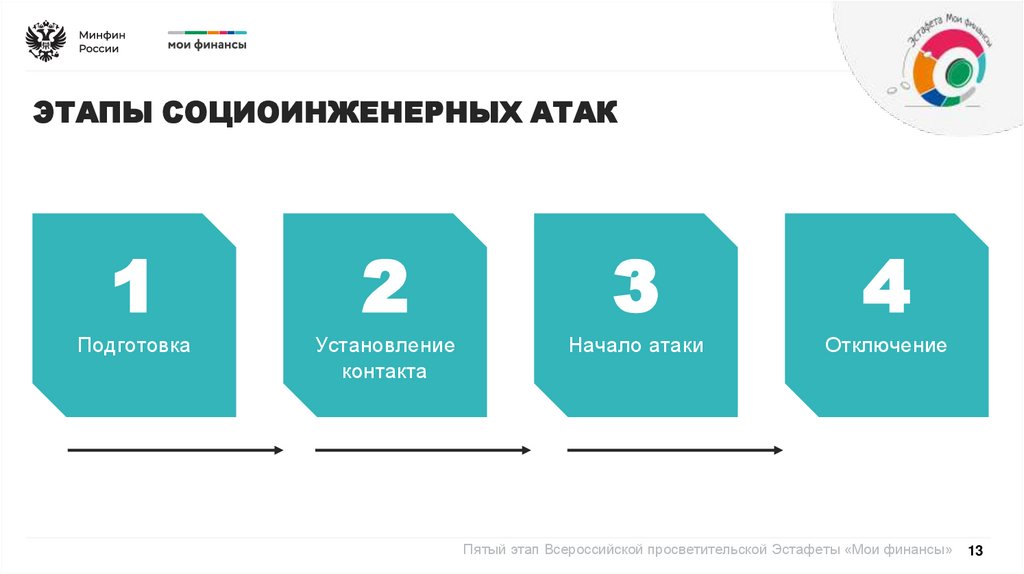 Минфин России

мои финансы

Эстафета Мои финансы

ЭТАПЫ СОЦИОИНЖЕНЕРНЫХ АТАК

1
Подготовка

2
Установление контакта

3
Начало атаки

4
Отключение

Пятый этап Всероссийской просветительской Эстафеты «Мои финансы» 13